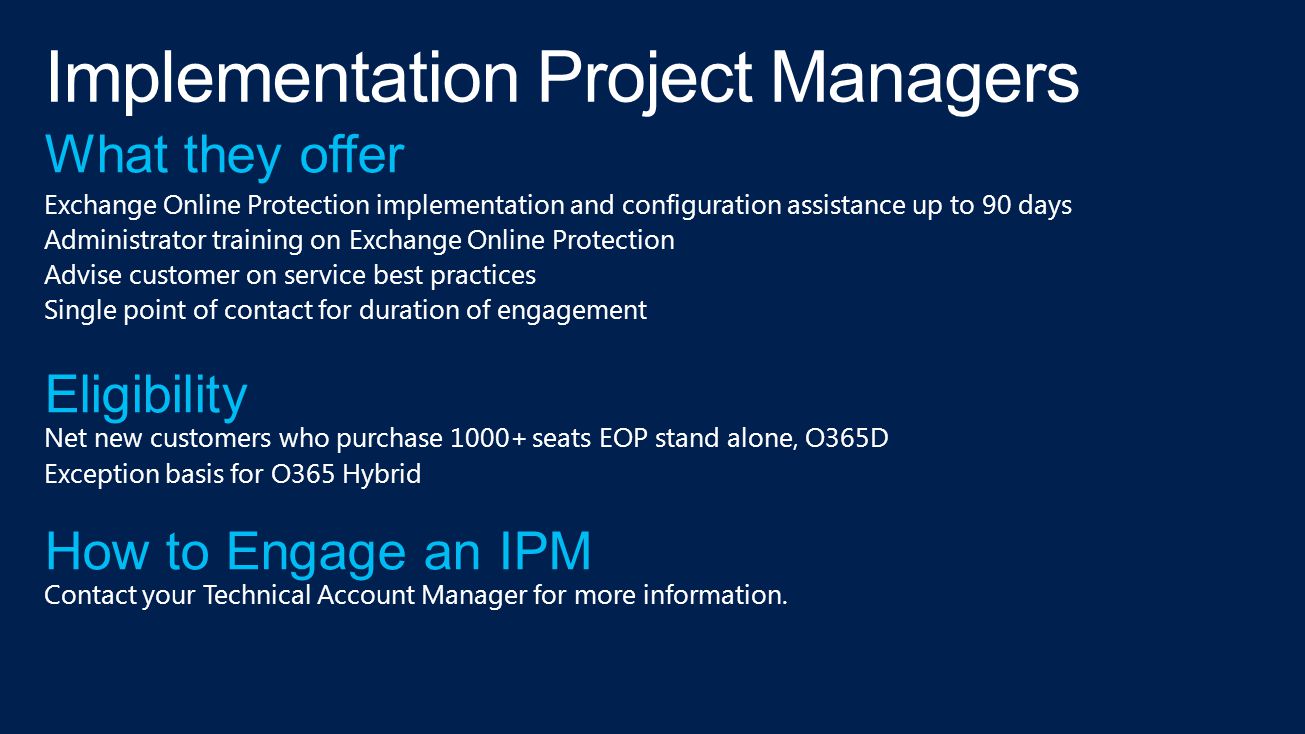 Implementation Project Managers

What they offer

Exchange Online Protection implementation and configuration assistance up to 90 days
Administrator training on Exchange Online Protection
Advise customer on service best practices
Single point of contact for duration of engagement

Eligibility

Net new customers who purchase 1000+ seats EOP stand alone, O365D
Exception basis for O365 Hybrid

How to Engage an IPM

Contact your Technical Account Manager for more information.